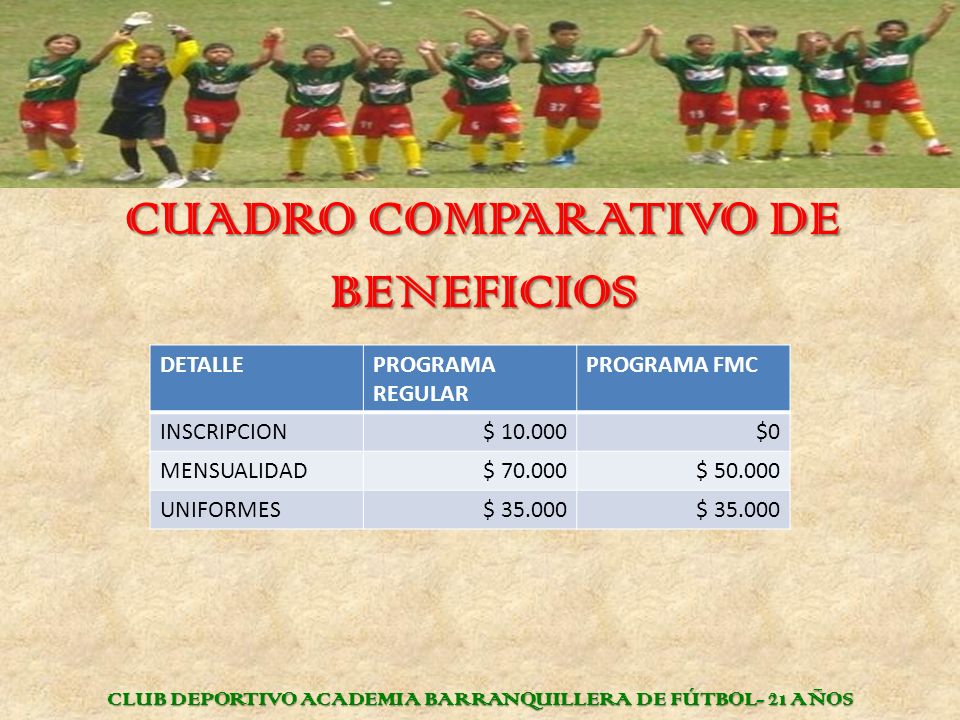 CUADRO COMPARATIVO DE BENEFICIOS

| DETALLE | PROGRAMA REGULAR | PROGRAMA FMC |
|---|---|---|
| INSCRIPCION | \$ 10.000 | \$0 |
| MENSUALIDAD | \$ 70.000 | \$ 50.000 |
| UNIFORMES | \$ 35.000 | \$ 35.000 |

CLUB DEPORTIVO ACADEMIA BARRANQUILLERA DE FÚTBOL- 21 AÑOS